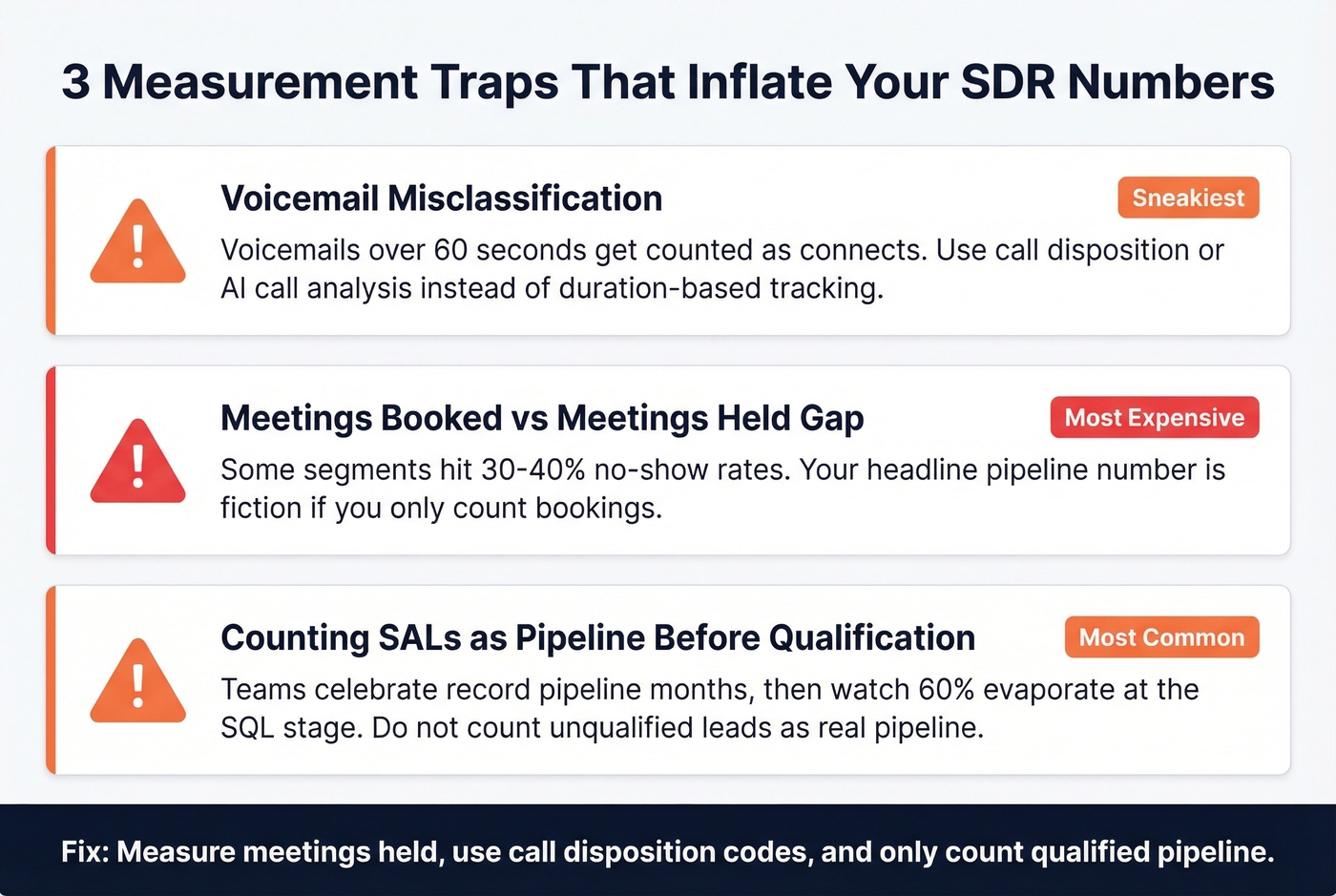 3 Measurement Traps That Inflate Your SDR Numbers

Voicemail Misclassification

Sneakiest

Voicemails over 60 seconds get counted as connects. Use call disposition or AI call analysis instead of duration-based tracking.

Meetings Booked vs Meetings Held Gap

Most Expensive

Some segments hit 30-40% no-show rates. Your headline pipeline number is fiction if you only count bookings.

Counting SALs as Pipeline Before Qualification

Most Common

Teams celebrate record pipeline months, then watch 60% evaporate at the SQL stage. Do not count unqualified leads as real pipeline.

Fix: Measure meetings held, use call disposition codes, and only count qualified pipeline.